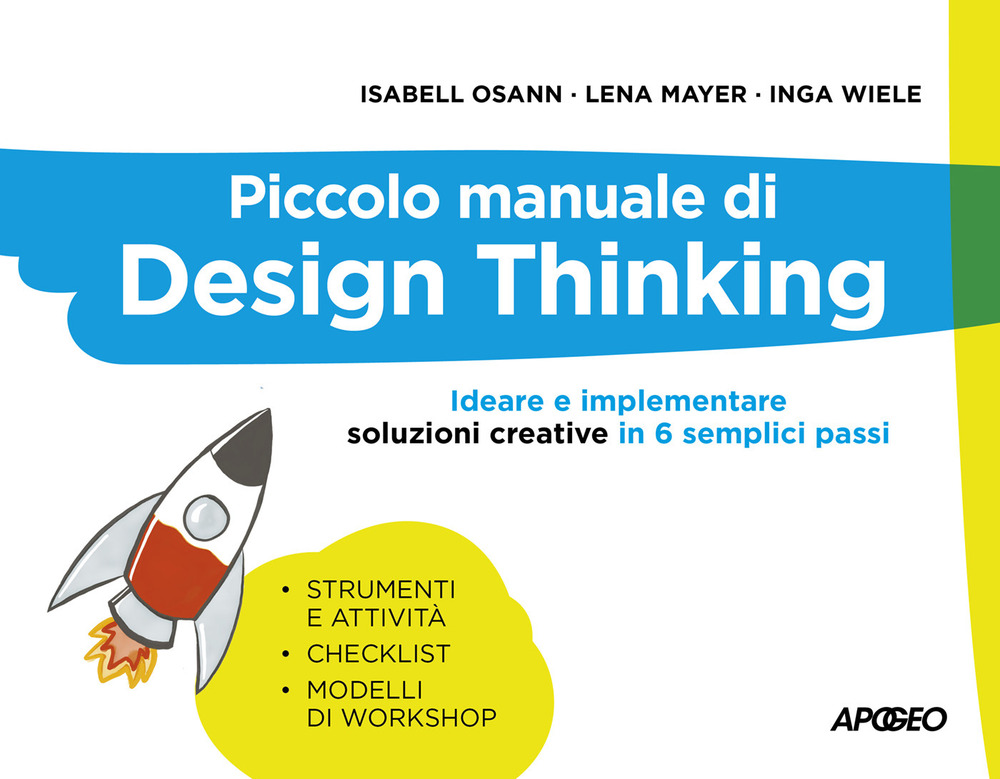 ISABELL OSANN · LENA MAYER · INGA WIELE

Piccolo manuale di
Design Thinking

Ideare e implementare soluzioni creative in 6 semplici passi

• STRUMENTI E ATTIVITÀ
• CHECKLIST
• MODELLI DI WORKSHOP

APOGEO